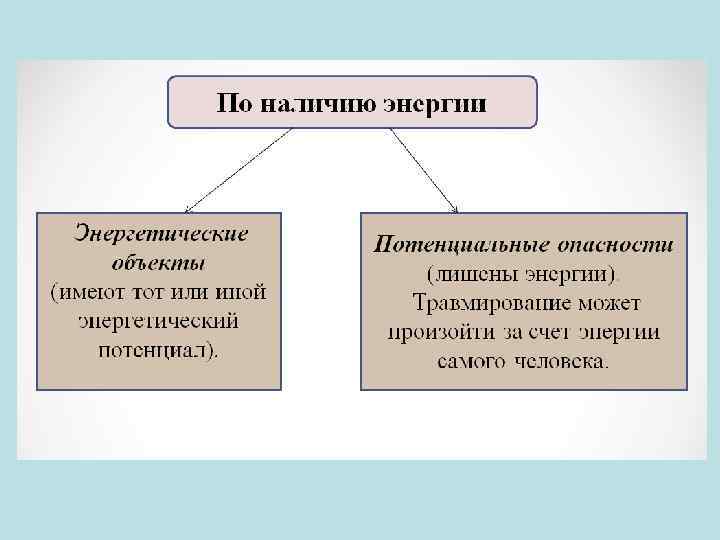 По наличию энергии

Энергетические объекты (имеют тот или иной энергетический потенциал).

Потенциальные опасности (лишены энергии). Травмирование может произойти за счет энергии самого человека.